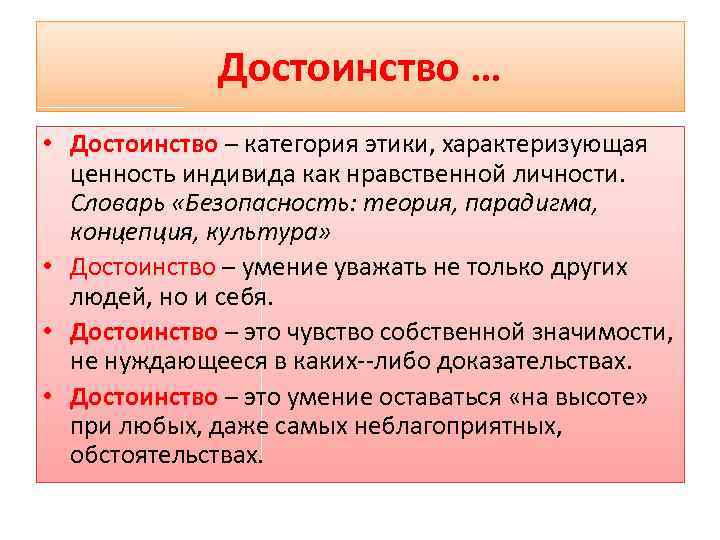 Достоинство …

• Достоинство – категория этики, характеризующая ценность индивида как нравственной личности. Словарь «Безопасность: теория, парадигма, концепция, культура»

• Достоинство – умение уважать не только других людей, но и себя.

• Достоинство – это чувство собственной значимости, не нуждающееся в каких--либо доказательствах.

• Достоинство – это умение оставаться «на высоте» при любых, даже самых неблагоприятных, обстоятельствах.